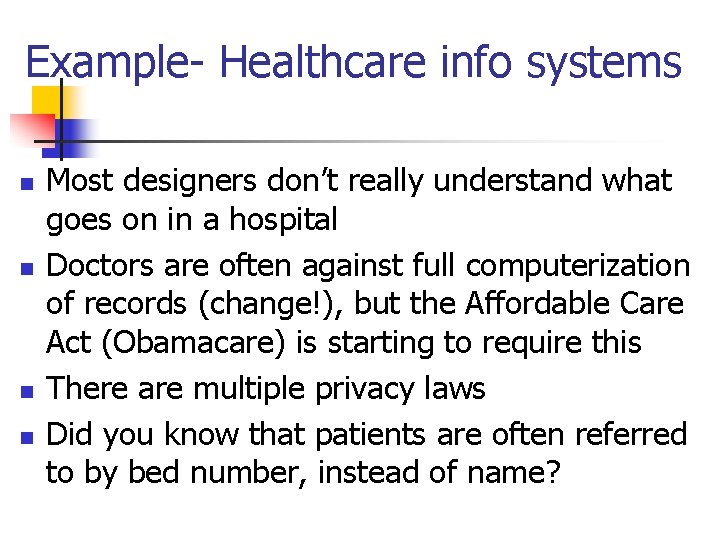 Example- Healthcare info systems

- Most designers don't really understand what goes on in a hospital
- Doctors are often against full computerization of records (change!), but the Affordable Care Act (Obamacare) is starting to require this
- There are multiple privacy laws
- Did you know that patients are often referred to by bed number, instead of name?